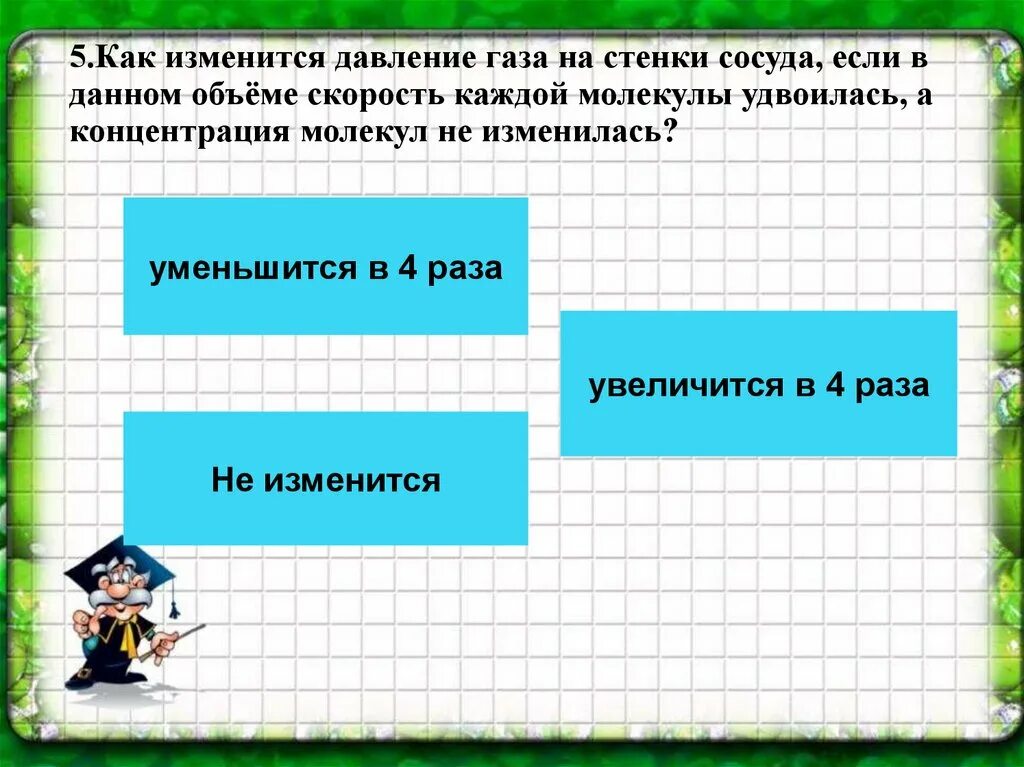 5.Как изменится давление газа на стенки сосуда, если в данном объёме скорость каждой молекулы удвоилась, а концентрация молекул не изменилась?

уменьшится в 4 раза

увеличится в 4 раза

Не изменится